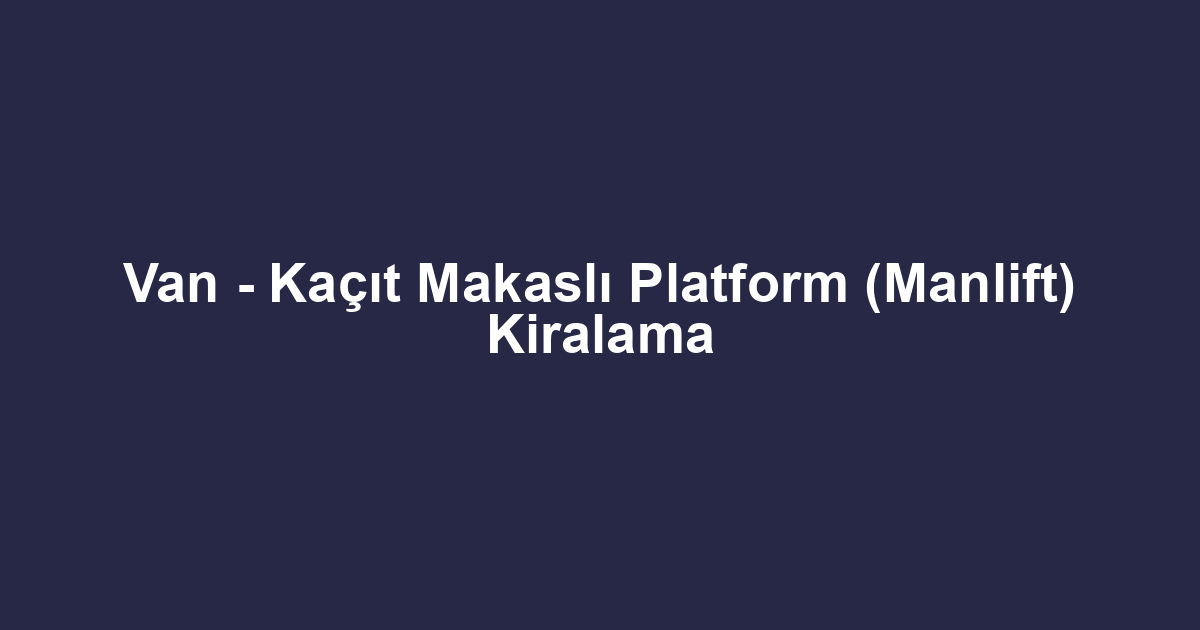 Van - Kaçıt Makaslı Platform (Manlift) Kiralama